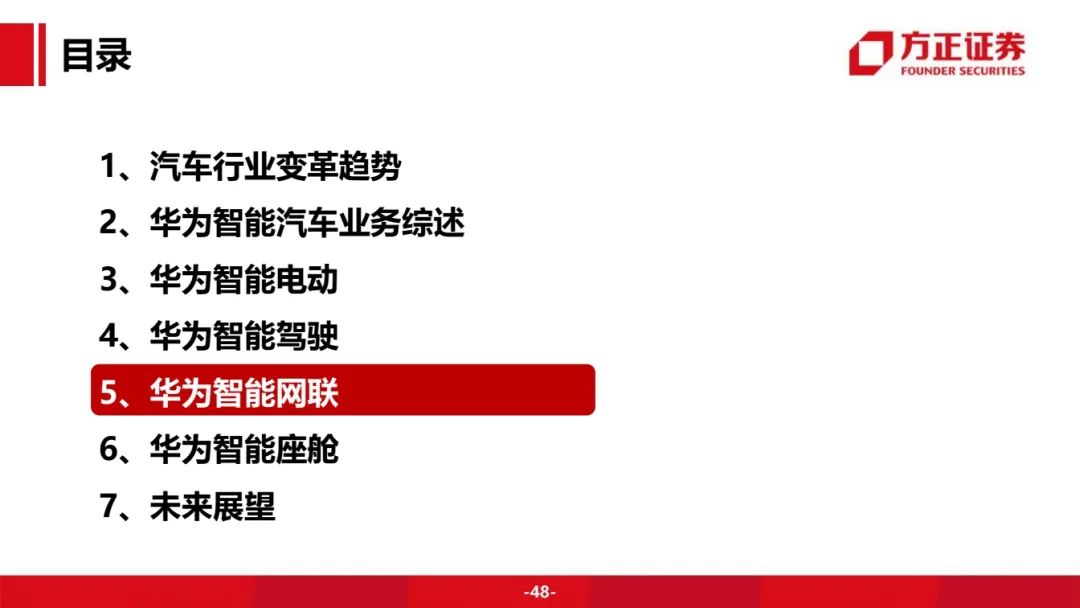 目录

方正证券
FOUNDER SECURITIES

1、汽车行业变革趋势
2、华为智能汽车业务综述
3、华为智能电动
4、华为智能驾驶
5、华为智能网联
6、华为智能座舱
7、未来展望

-48-